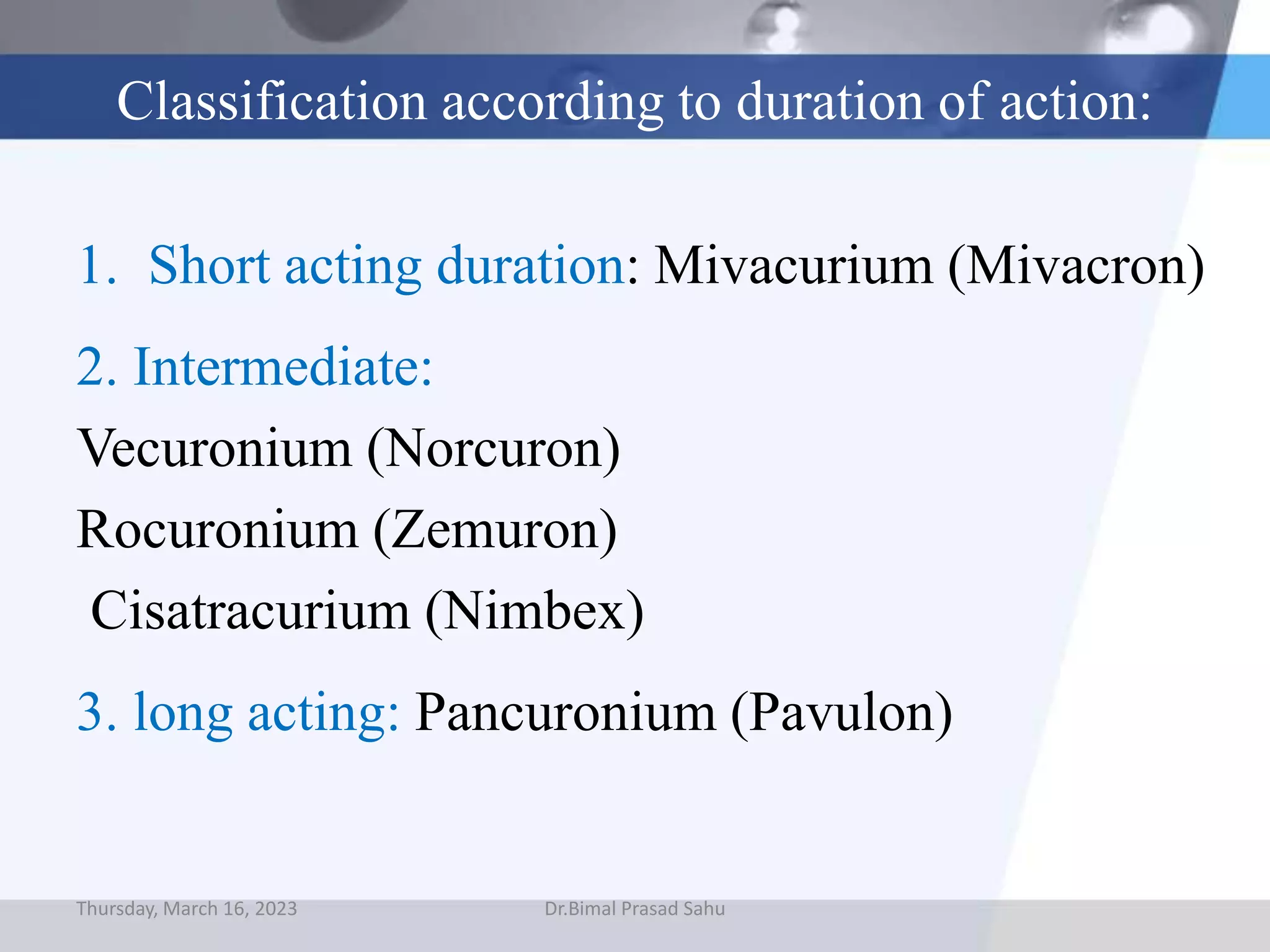 Classification according to duration of action:

1. Short acting duration: Mivacurium (Mivacron)

2. Intermediate:

Vecuronium (Norcuron)

Rocuronium (Zemuron)

Cisatracurium (Nimbex)

3. long acting: Pancuronium (Pavulon)

Thursday, March 16, 2023

Dr.Bimal Prasad Sahu